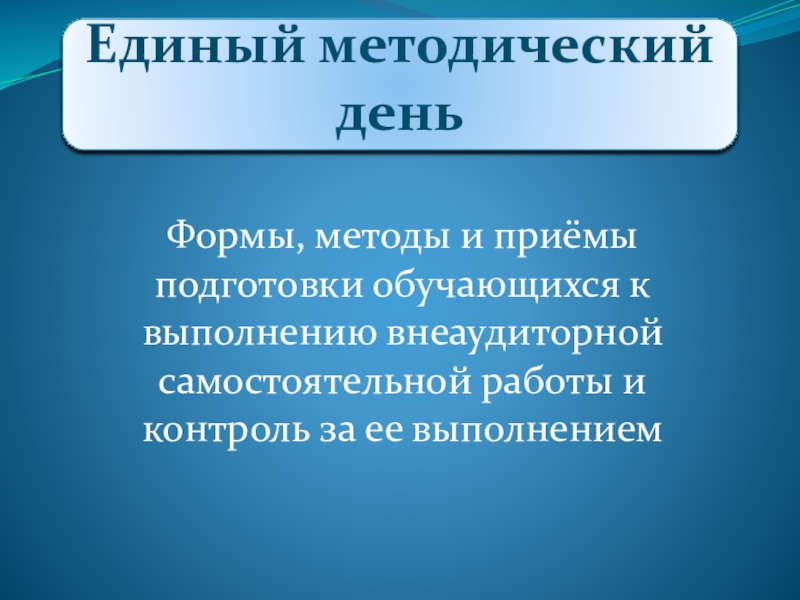 Единый методический день

Формы, методы и приёмы подготовки обучающихся к выполнению внеаудиторной самостоятельной работы и контроль за ее выполнением